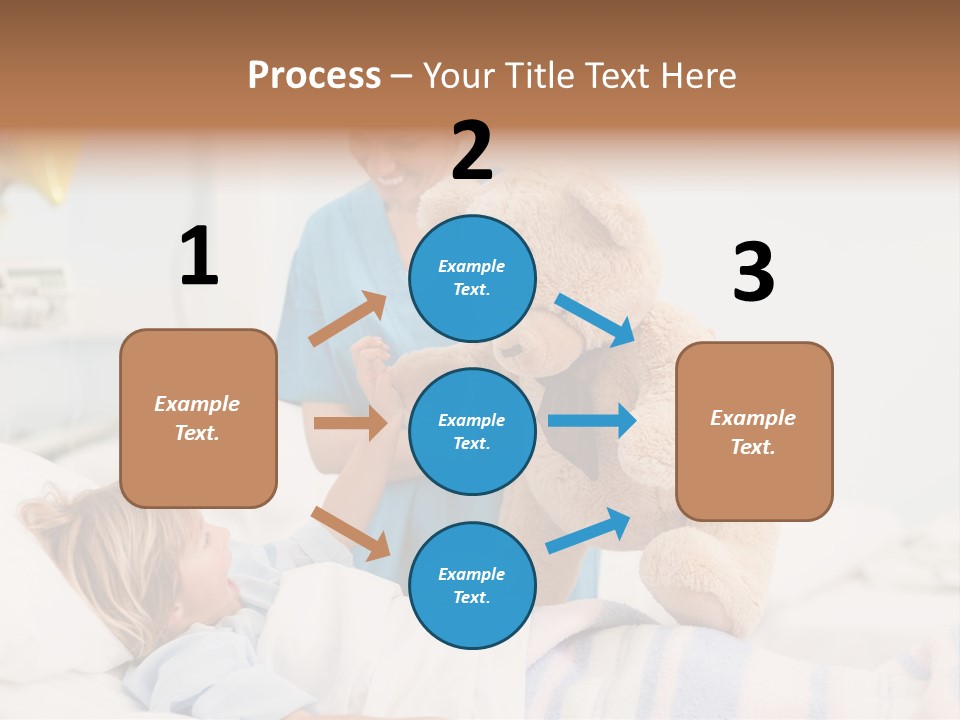 Process – Your Title Text Here

1

Example Text.

2

Example Text.

Example Text.

Example Text.

3

Example Text.